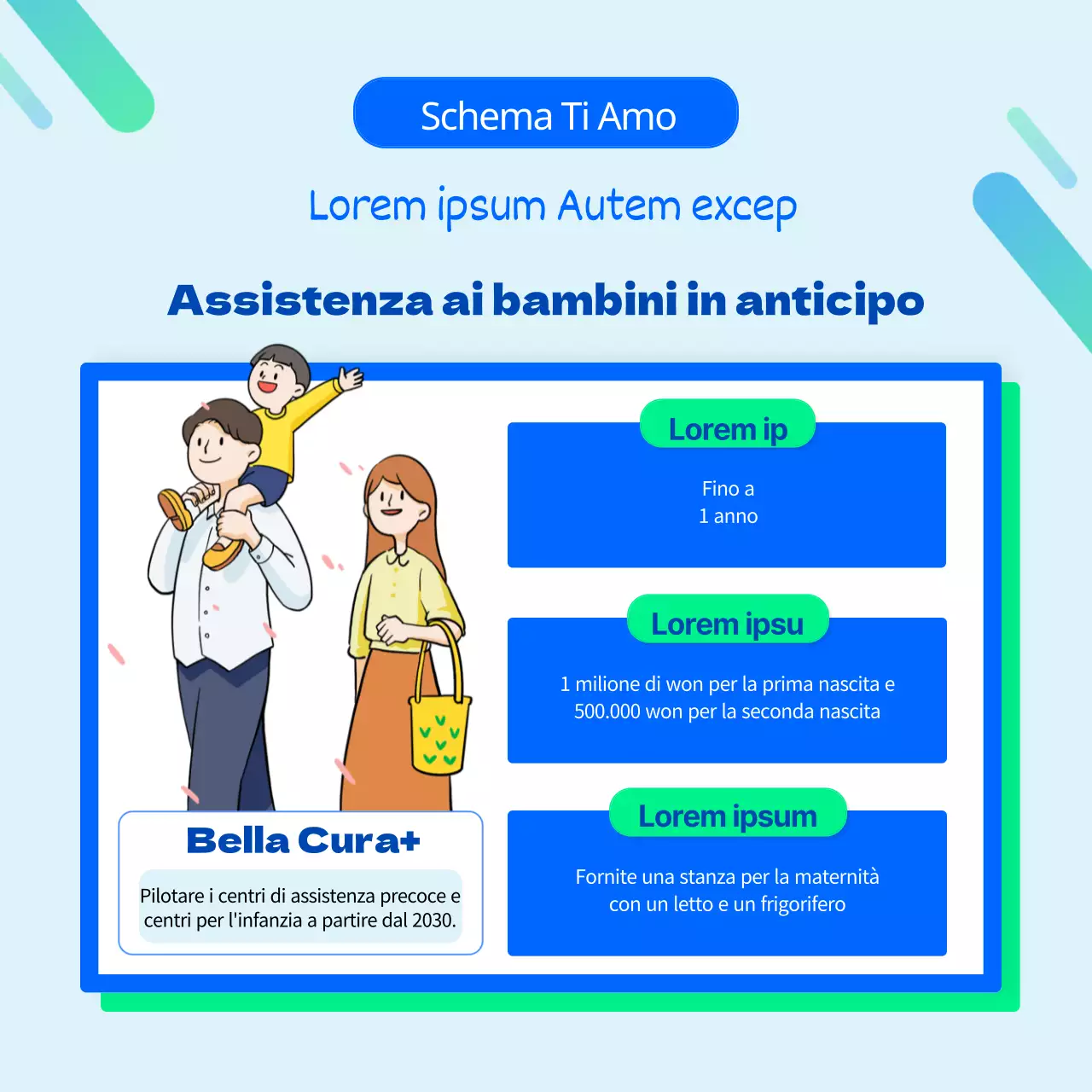 Schema Ti Amo

Lorem ipsum Autem excep

Assistenza ai bambini in anticipo

Bella Cura+

Pilotare i centri di assistenza precoce e centri per l'infanzia a partire dal 2030.

Lorem ip

Fino a
1 anno

Lorem ipsu

1 milione di won per la prima nascita e 500.000 won per la seconda nascita

Lorem ipsum

Fornite una stanza per la maternità con un letto e un frigorifero